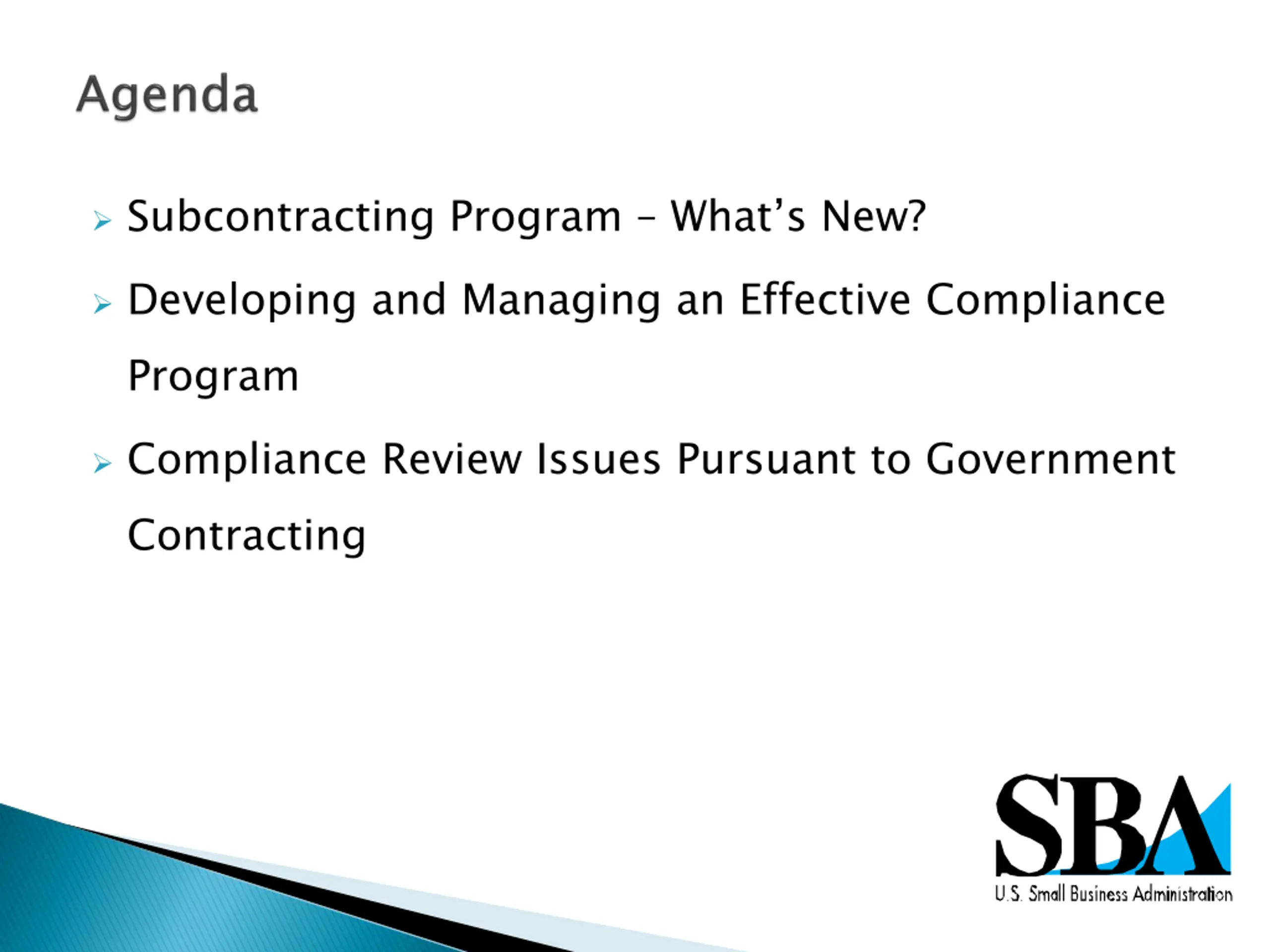 Agenda

Subcontracting Program – What's New?

Developing and Managing an Effective Compliance Program

Compliance Review Issues Pursuant to Government Contracting

SBA
U.S. Small Business Administration